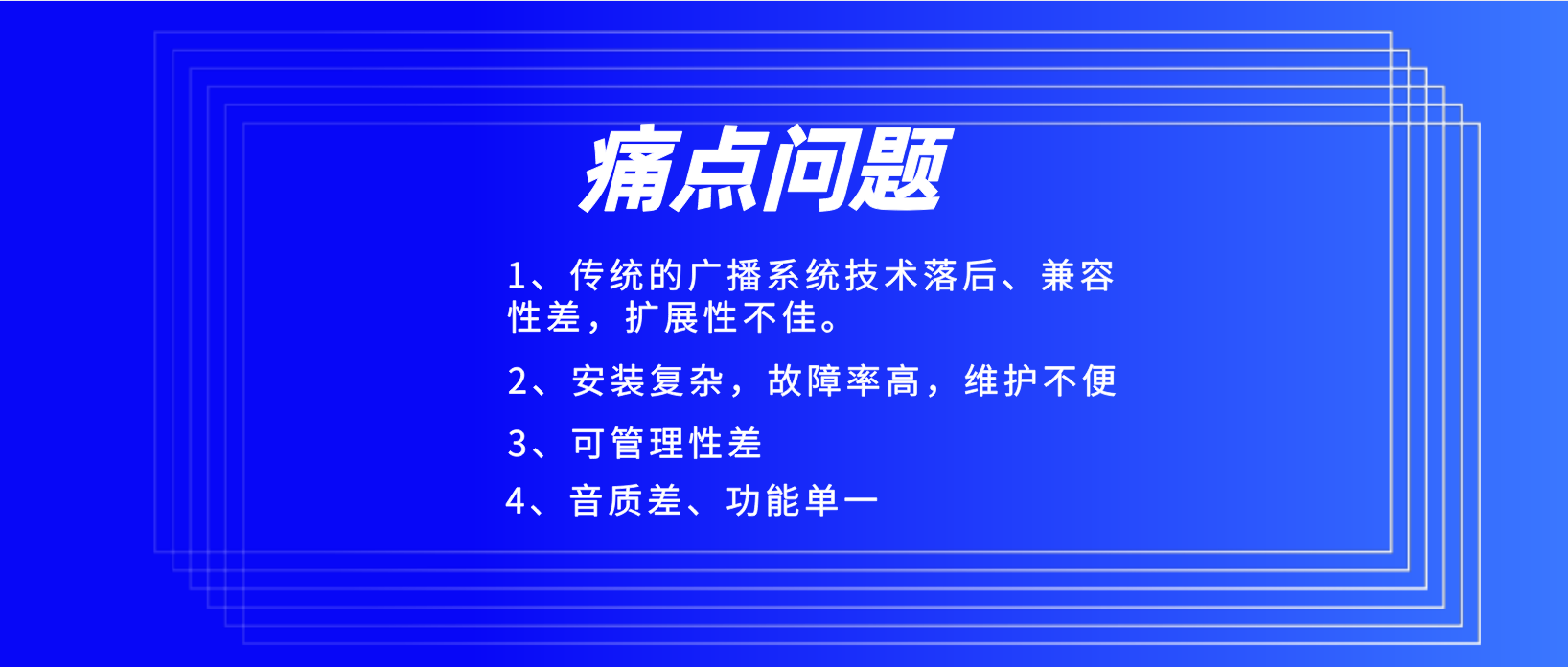 痛点问题

1、传统的广播系统技术落后、兼容性差，扩展性不佳。

2、安装复杂，故障率高，维护不便

3、可管理性差

4、音质差、功能单一